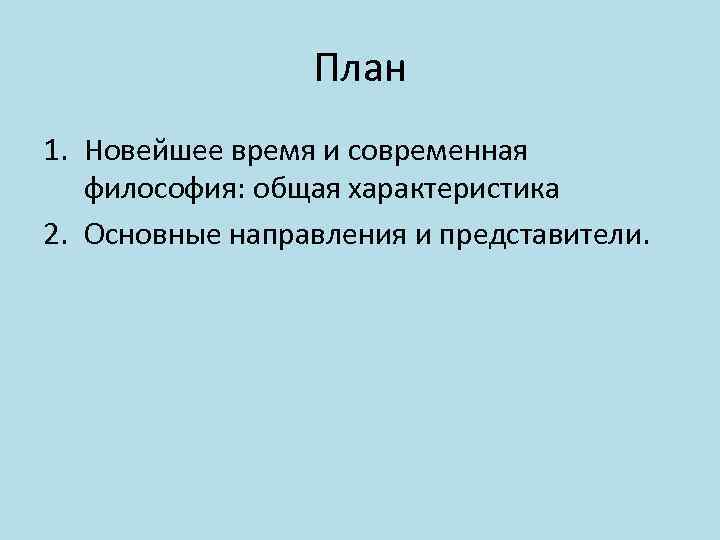 План

1. Новейшее время и современная философия: общая характеристика
2. Основные направления и представители.